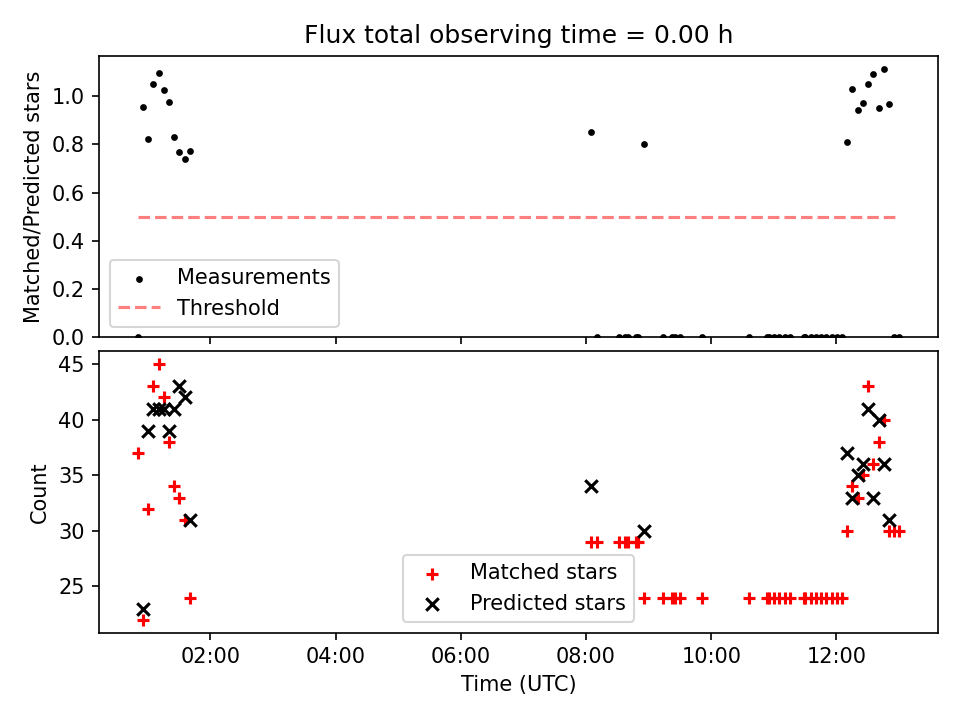 Flux total observing time = 0.00 h

Matched/Predicted stars

1.0
0.8
0.6
0.4
0.2
0.0

Measurements
Threshold

Count

45
40
35
30
25

Matched stars
Predicted stars

02:00
04:00
06:00
08:00
10:00
12:00

Time (UTC)